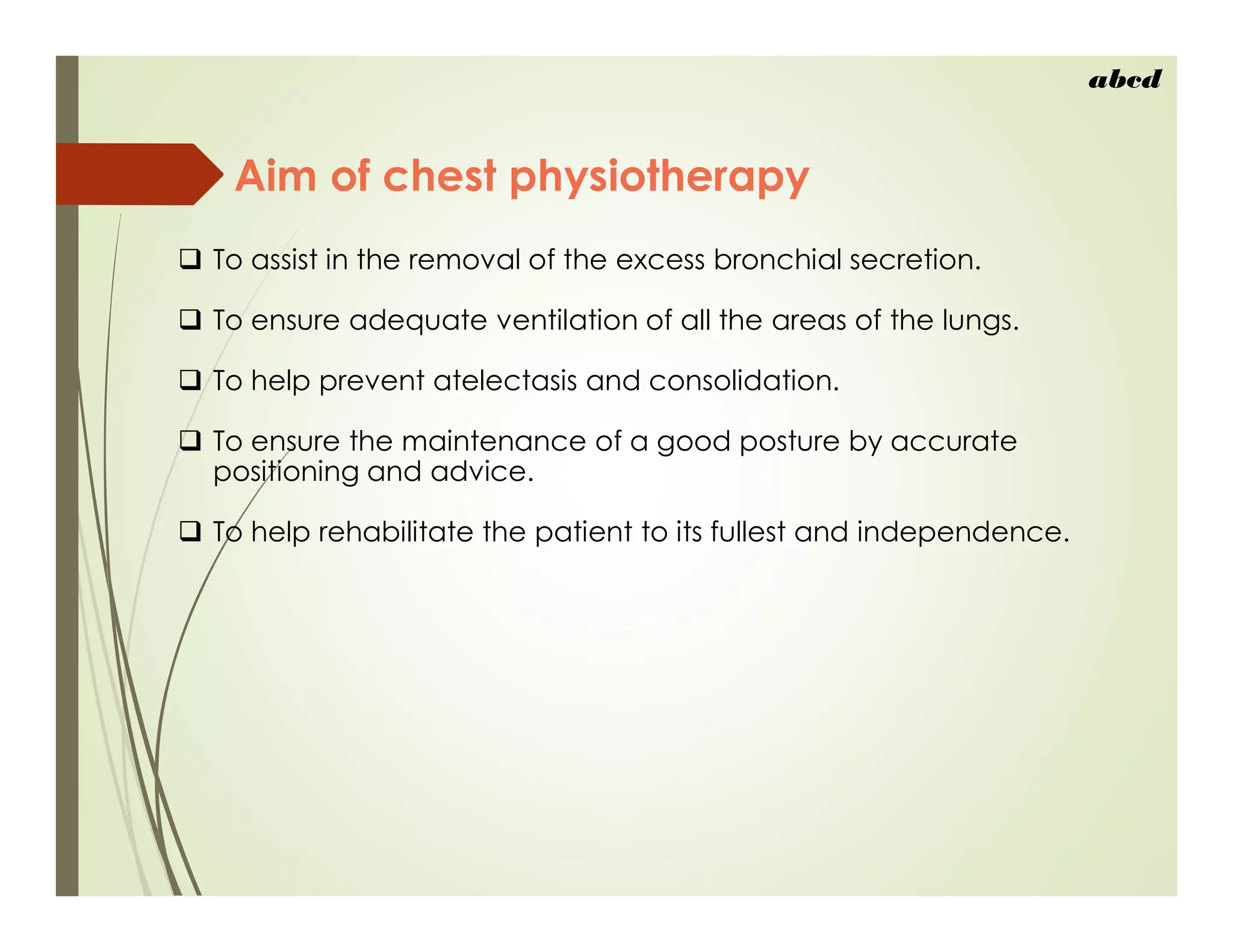 abcd

Aim of chest physiotherapy

❑ To assist in the removal of the excess bronchial secretion.

❑ To ensure adequate ventilation of all the areas of the lungs.

❑ To help prevent atelectasis and consolidation.

❑ To ensure the maintenance of a good posture by accurate positioning and advice.

❑ To help rehabilitate the patient to its fullest and independence.